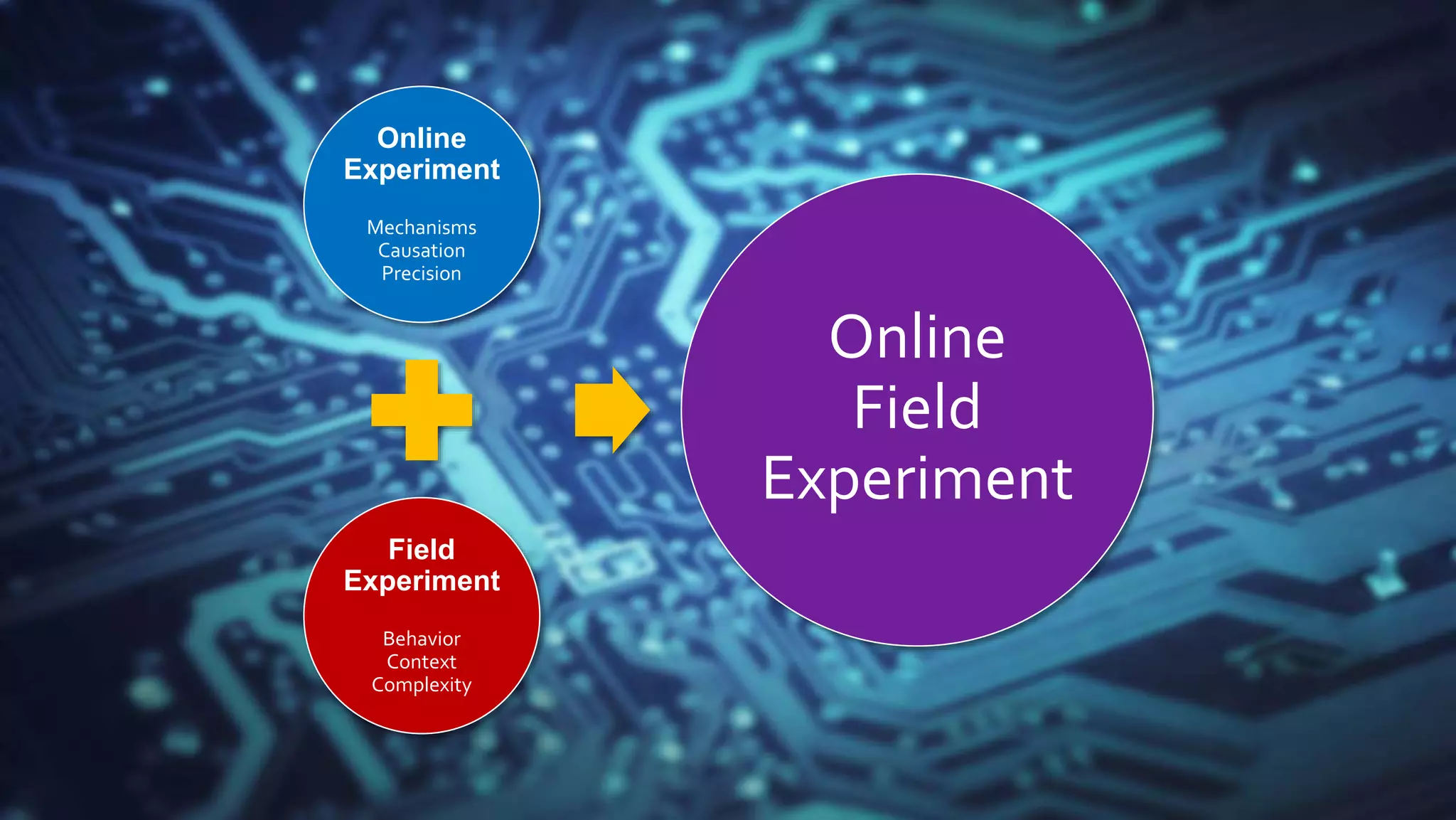 Online Experiment

Mechanisms
Causation
Precision

Field Experiment

Behavior
Context
Complexity

Online Field Experiment